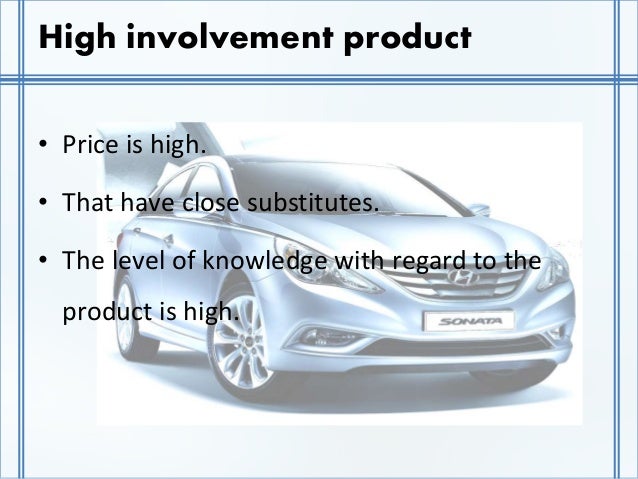 High involvement product

• Price is high.

• That have close substitutes.

• The level of knowledge with regard to the product is high.

SONATA